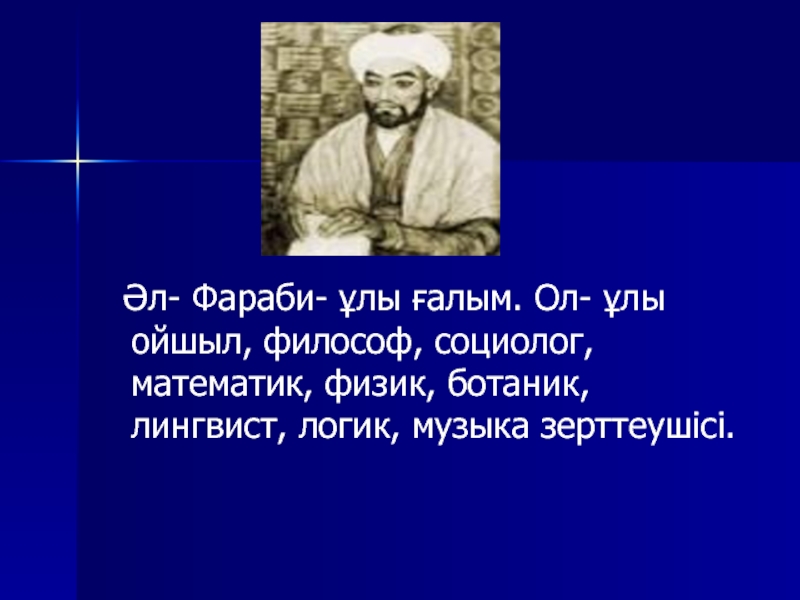 Әл- Фараби- ұлы ғалым. Ол- ұлы ойшыл, философ, социолог, математик, физик, ботаник, лингвист, логик, музыка зерттеушісі.